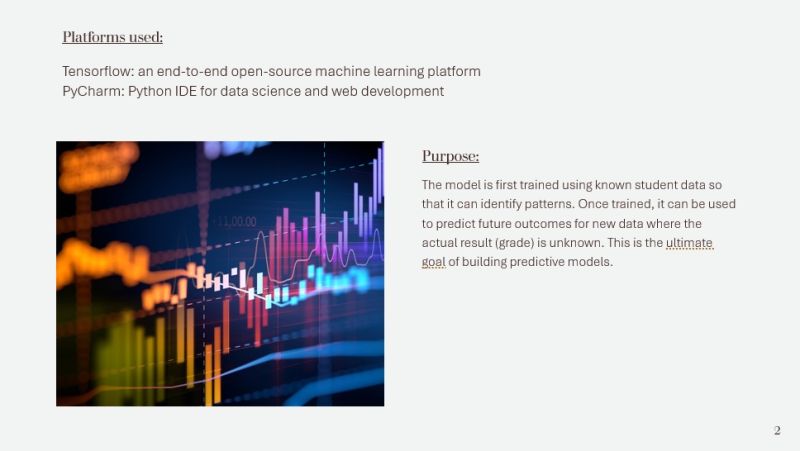 Platforms used:

Tensorflow: an end-to-end open-source machine learning platform
PyCharm: Python IDE for data science and web development

11,00.00

Purpose:

The model is first trained using known student data so that it can identify patterns. Once trained, it can be used to predict future outcomes for new data where the actual result (grade) is unknown. This is the ultimate goal of building predictive models.

2